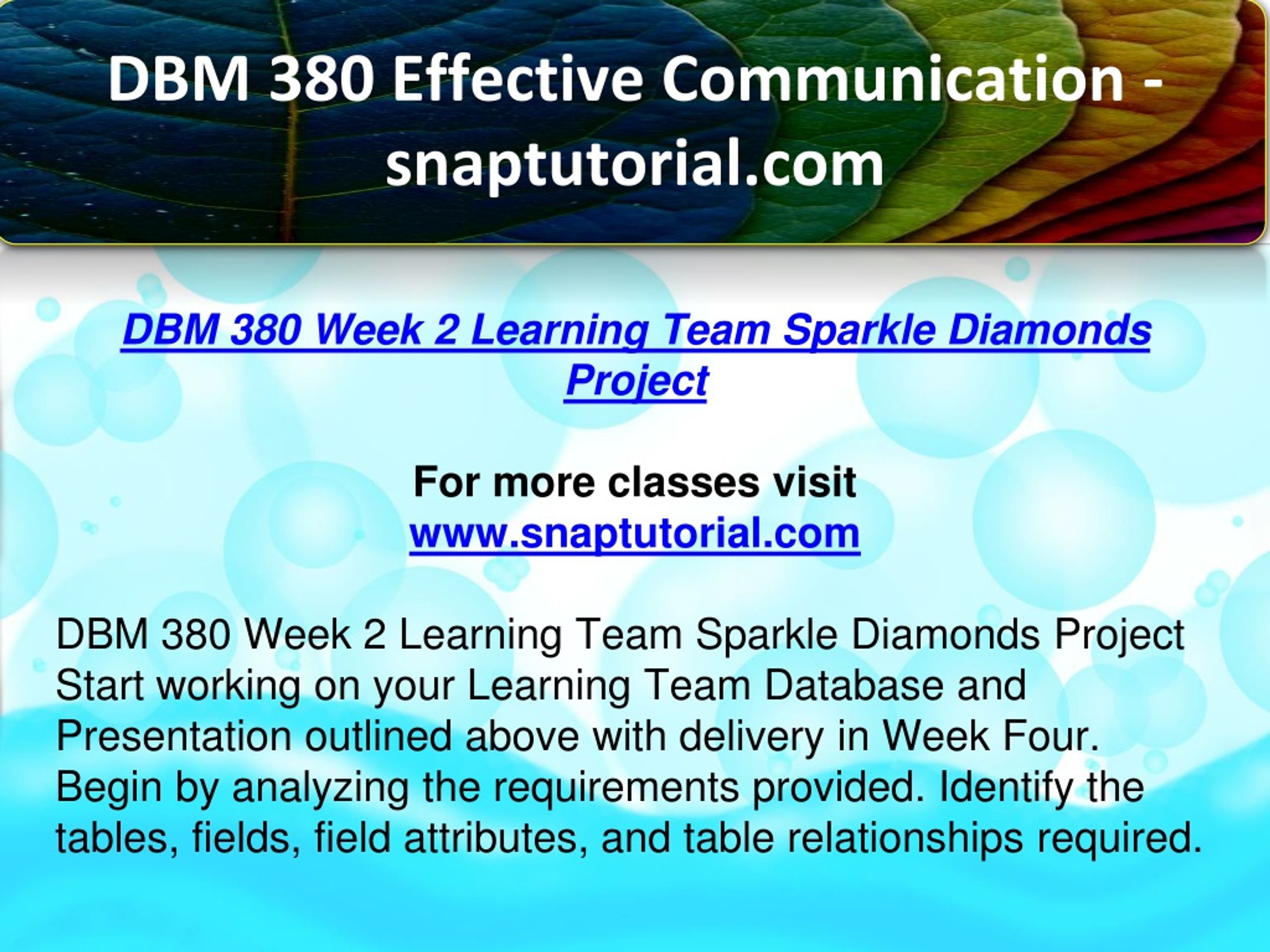 DBM 380 Effective Communication - snaptutorial.com

DBM 380 Week 2 Learning Team Sparkle Diamonds Project

For more classes visit
www.snaptutorial.com

DBM 380 Week 2 Learning Team Sparkle Diamonds Project
Start working on your Learning Team Database and Presentation outlined above with delivery in Week Four. Begin by analyzing the requirements provided. Identify the tables, fields, field attributes, and table relationships required.